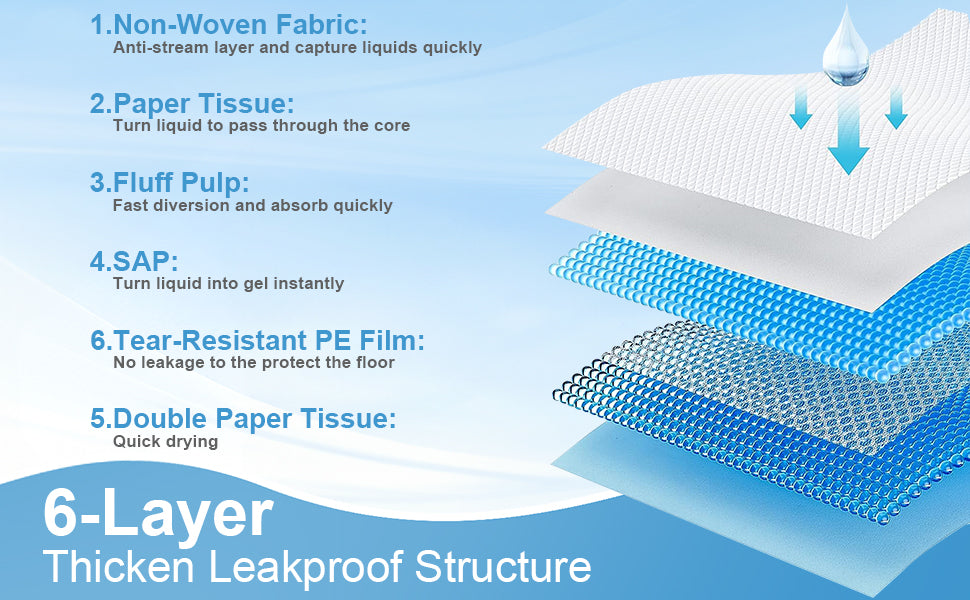 1.Non-Woven Fabric:
Anti-stream layer and capture liquids quickly

2.Paper Tissue:
Turn liquid to pass through the core

3.Fluff Pulp:
Fast diversion and absorb quickly

4.SAP:
Turn liquid into gel instantly

6.Tear-Resistant PE Film:
No leakage to the protect the floor

5.Double Paper Tissue:
Quick drying

6-Layer
Thicken Leakproof Structure